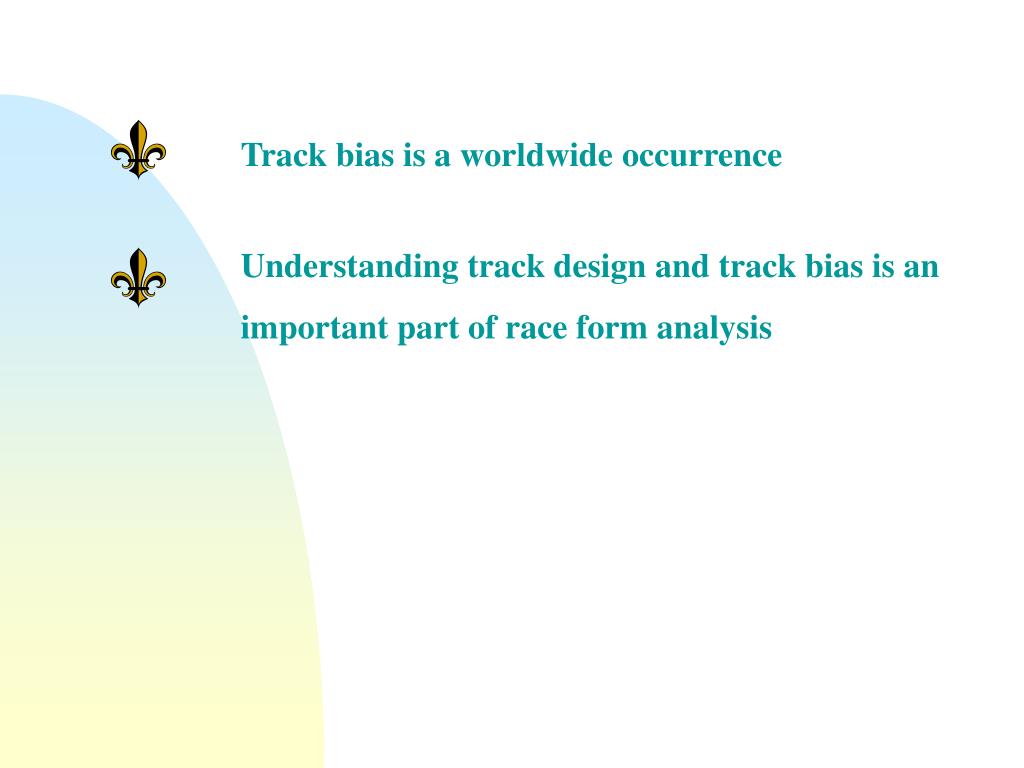 Track bias is a worldwide occurrence

Understanding track design and track bias is an important part of race form analysis